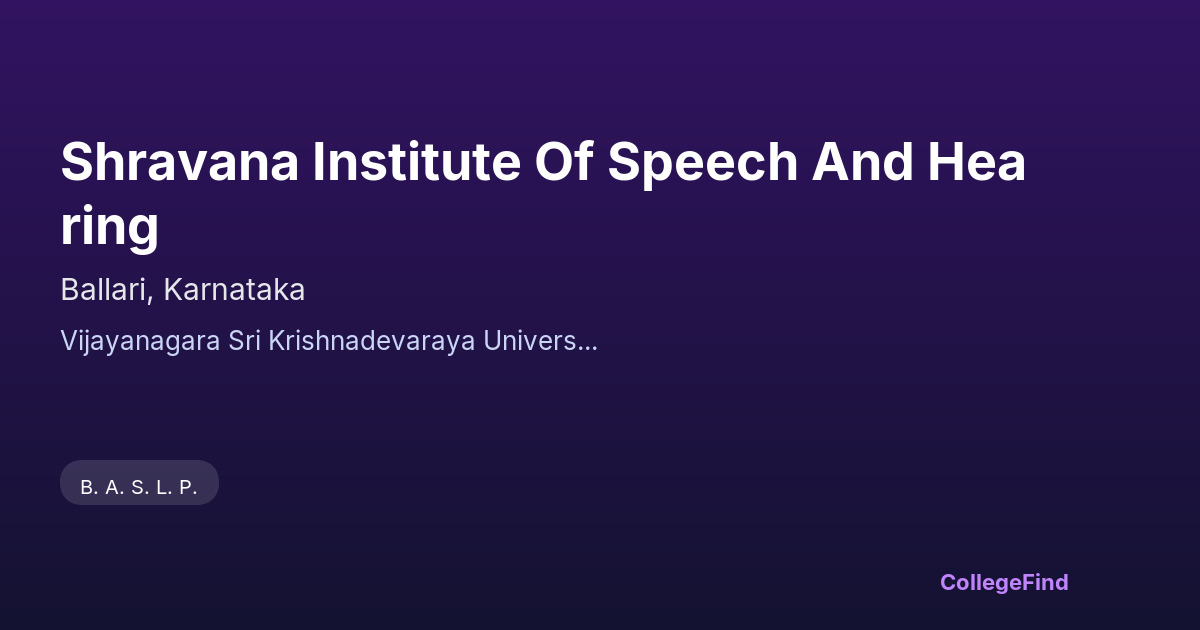 Shravana Institute Of Speech And Hea ring

Ballari, Karnataka

Vijayanagara Sri Krishnadevaraya Univers...

B. A. S. L. P.

CollegeFind